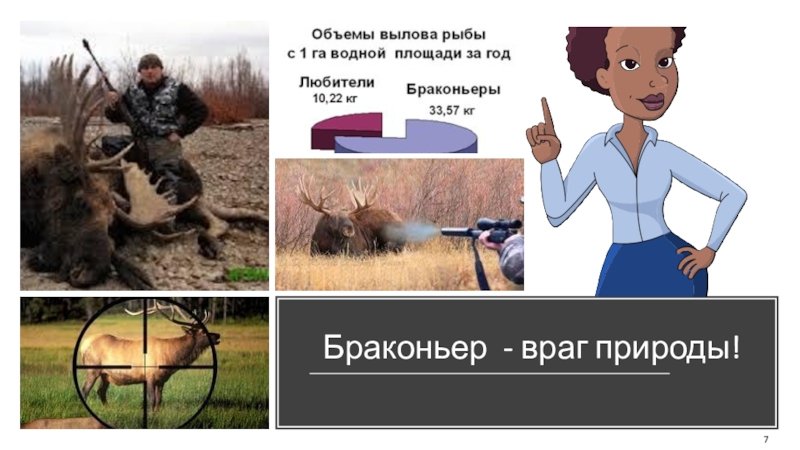 Объемы вылова рыбы с 1 га водной площади за год

Любители 10,22 кг

Браконьеры 33,57 кг

Браконьер - враг природы!

7